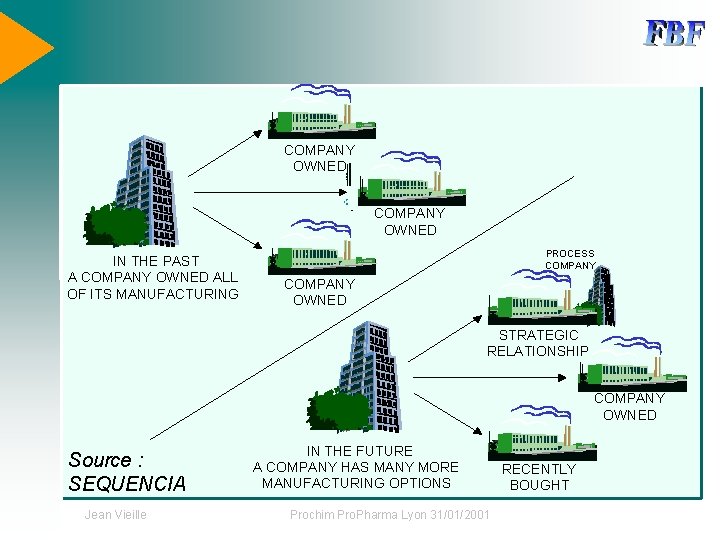 FBF

COMPANY OWNED

COMPANY OWNED

COMPANY OWNED

IN THE PAST
A COMPANY OWNED ALL OF ITS MANUFACTURING

PROCESS COMPANY

STRATEGIC RELATIONSHIP

COMPANY OWNED

RECENTLY BOUGHT

IN THE FUTURE
A COMPANY HAS MANY MORE MANUFACTURING OPTIONS

Source :
SEQUENCIA

Jean Vieille

Prochim ProPharma Lyon 31/01/2001